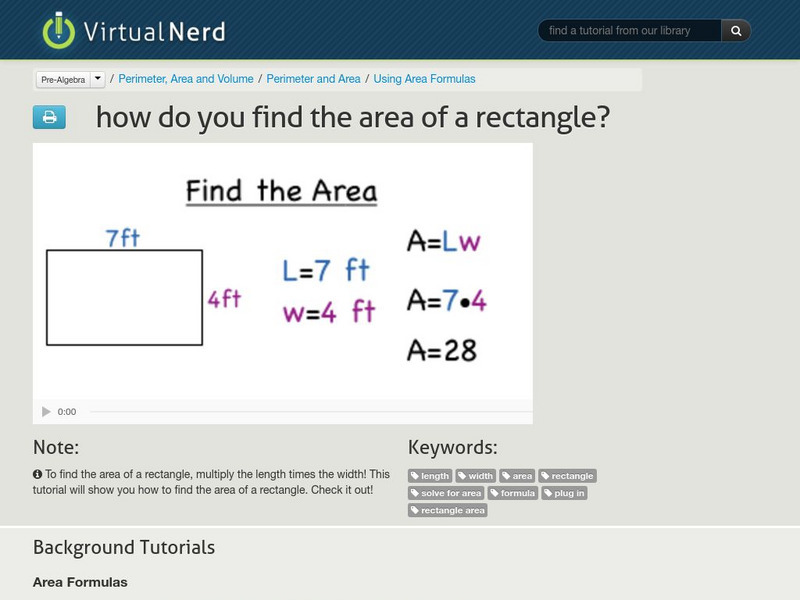 VirtualNerd

find a tutorial from our library

Pre-Algebra / Perimeter, Area and Volume / Perimeter and Area / Using Area Formulas

how do you find the area of a rectangle?

Find the Area

7ft

4ft

L=7 ft
w=4 ft

A=Lw
A=7•4
A=28

0:00

Note:

To find the area of a rectangle, multiply the length times the width! This tutorial will show you how to find the area of a rectangle. Check it out!

Keywords:

length width area rectangle solve for area formula plug in rectangle area

Background Tutorials

Area Formulas